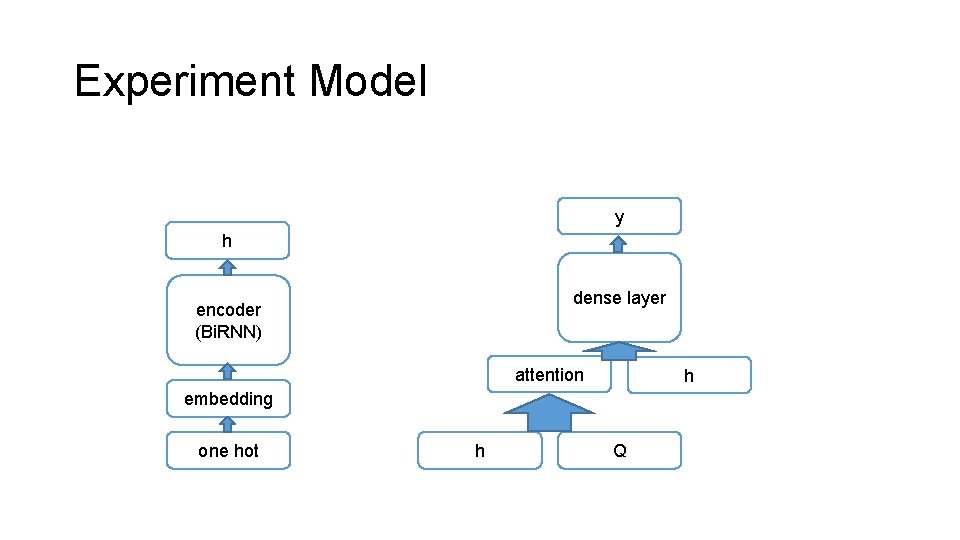 Experiment Model

h

encoder
(BiRNN)

embedding

one hot

y

dense layer

attention

h

h

Q